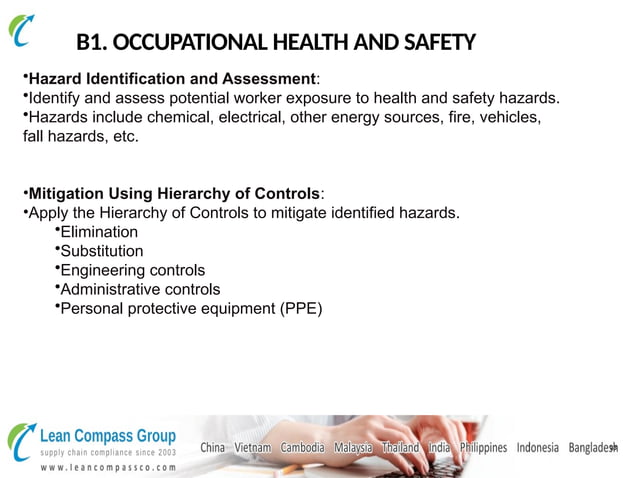 B1. OCCUPATIONAL HEALTH AND SAFETY

•Hazard Identification and Assessment:
•Identify and assess potential worker exposure to health and safety hazards.
•Hazards include chemical, electrical, other energy sources, fire, vehicles, fall hazards, etc.

•Mitigation Using Hierarchy of Controls:
•Apply the Hierarchy of Controls to mitigate identified hazards.
•Elimination
•Substitution
•Engineering controls
•Administrative controls
•Personal protective equipment (PPE)

Lean Compass Group
supply chain compliance since 2003
www.leancompassco.com

China Vietnam Cambodia Malaysia Thailand India Philippines Indonesia Bangladesh